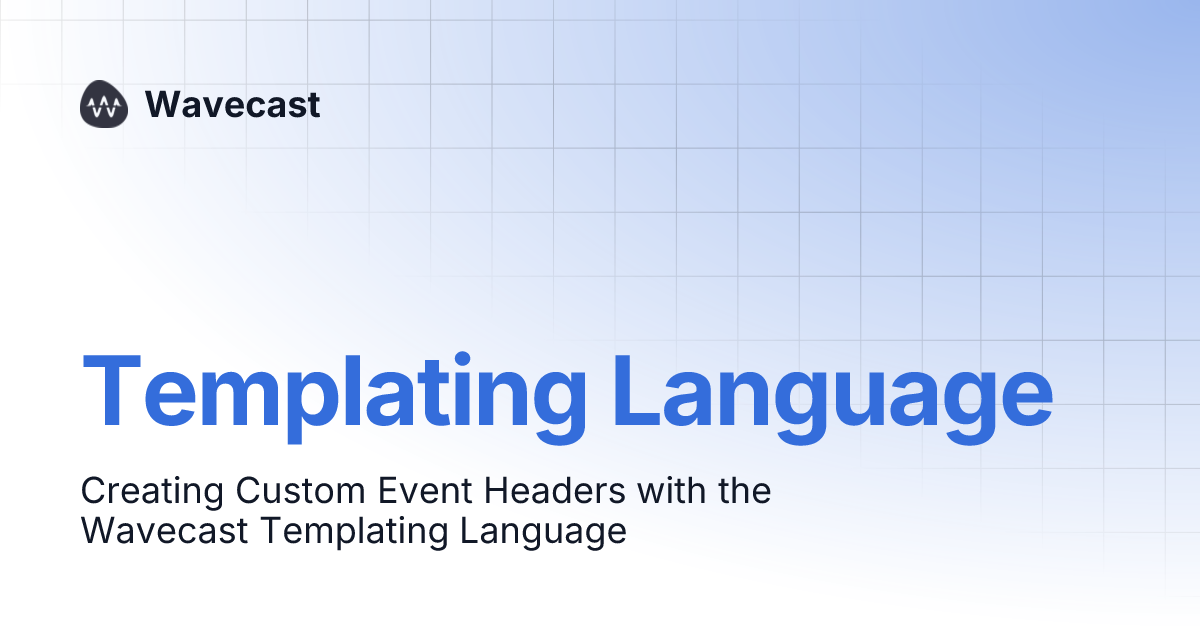 Wavecast

Templating Language

Creating Custom Event Headers with the Wavecast Templating Language